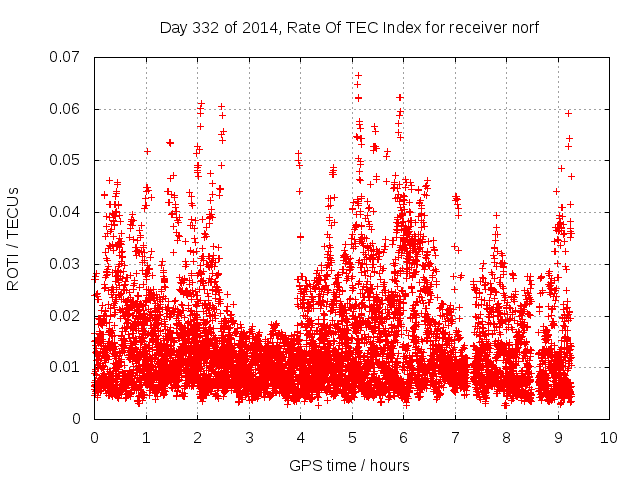 Day 332 of 2014, Rate Of TEC Index for receiver norf

ROTI / TECUs

0.07
0.06
0.05
0.04
0.03
0.02
0.01
0

0 1 2 3 4 5 6 7 8 9 10

GPS time / hours